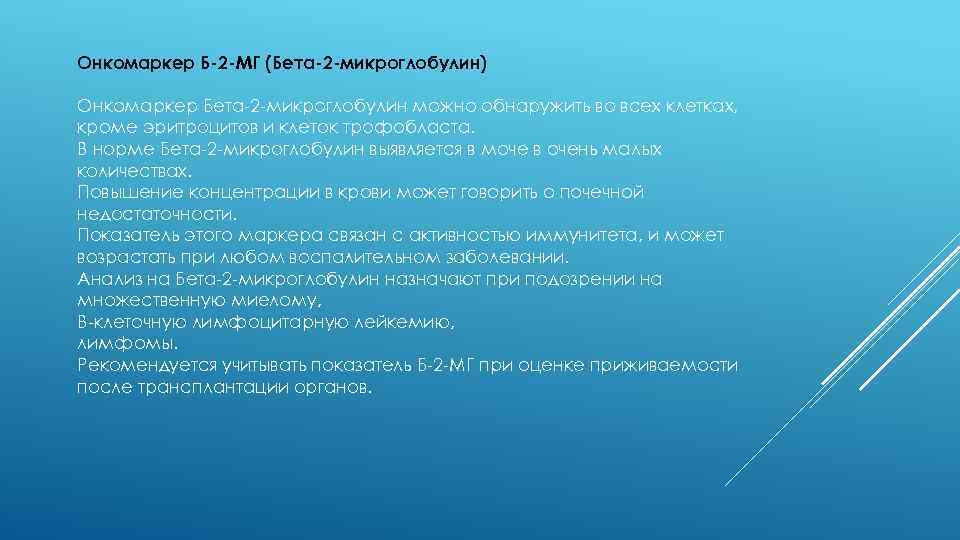 Онкомаркер Б-2-МГ (Бета-2-микроглобулин)

Онкомаркер Бета-2-микроглобулин можно обнаружить во всех клетках, кроме эритроцитов и клеток трофобласта.
В норме Бета-2-микроглобулин выявляется в моче в очень малых количествах.
Повышение концентрации в крови может говорить о почечной недостаточности.
Показатель этого маркера связан с активностью иммунитета, и может возрастать при любом воспалительном заболевании.
Анализ на Бета-2-микроглобулин назначают при подозрении на множественную миелому,
В-клеточную лимфоцитарную лейкемию,
лимфомы.
Рекомендуется учитывать показатель Б-2-МГ при оценке приживаемости после трансплантации органов.